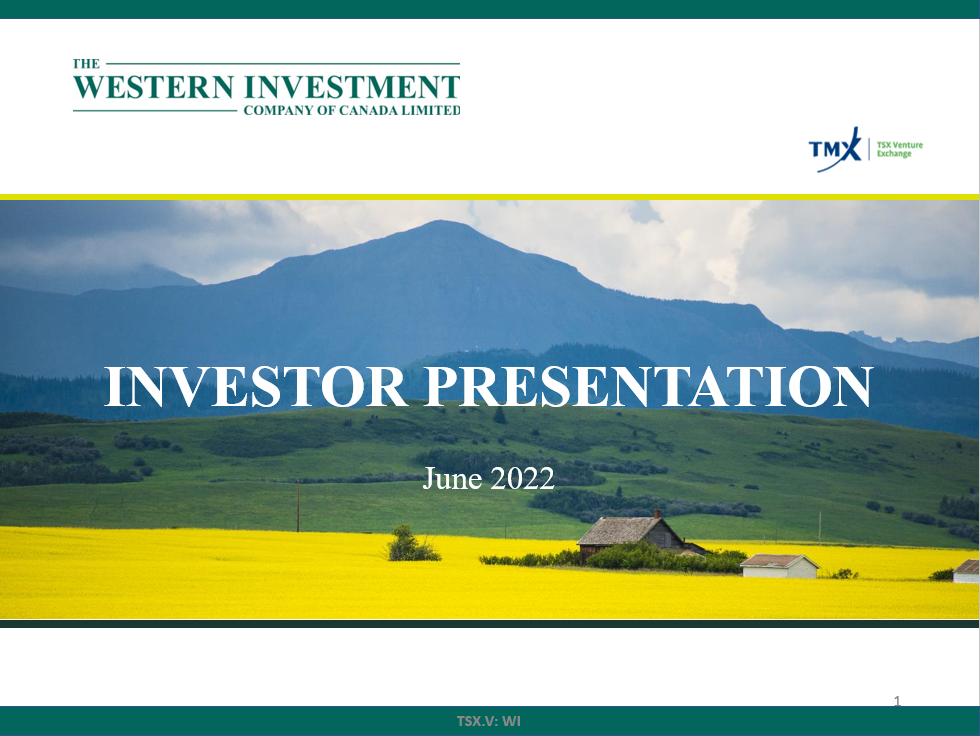 THE
WESTERN INVESTMENT
COMPANY OF CANADA LIMITED

TMX | TSX Venture Exchange

INVESTOR PRESENTATION

June 2022

1

TSX.V: WI